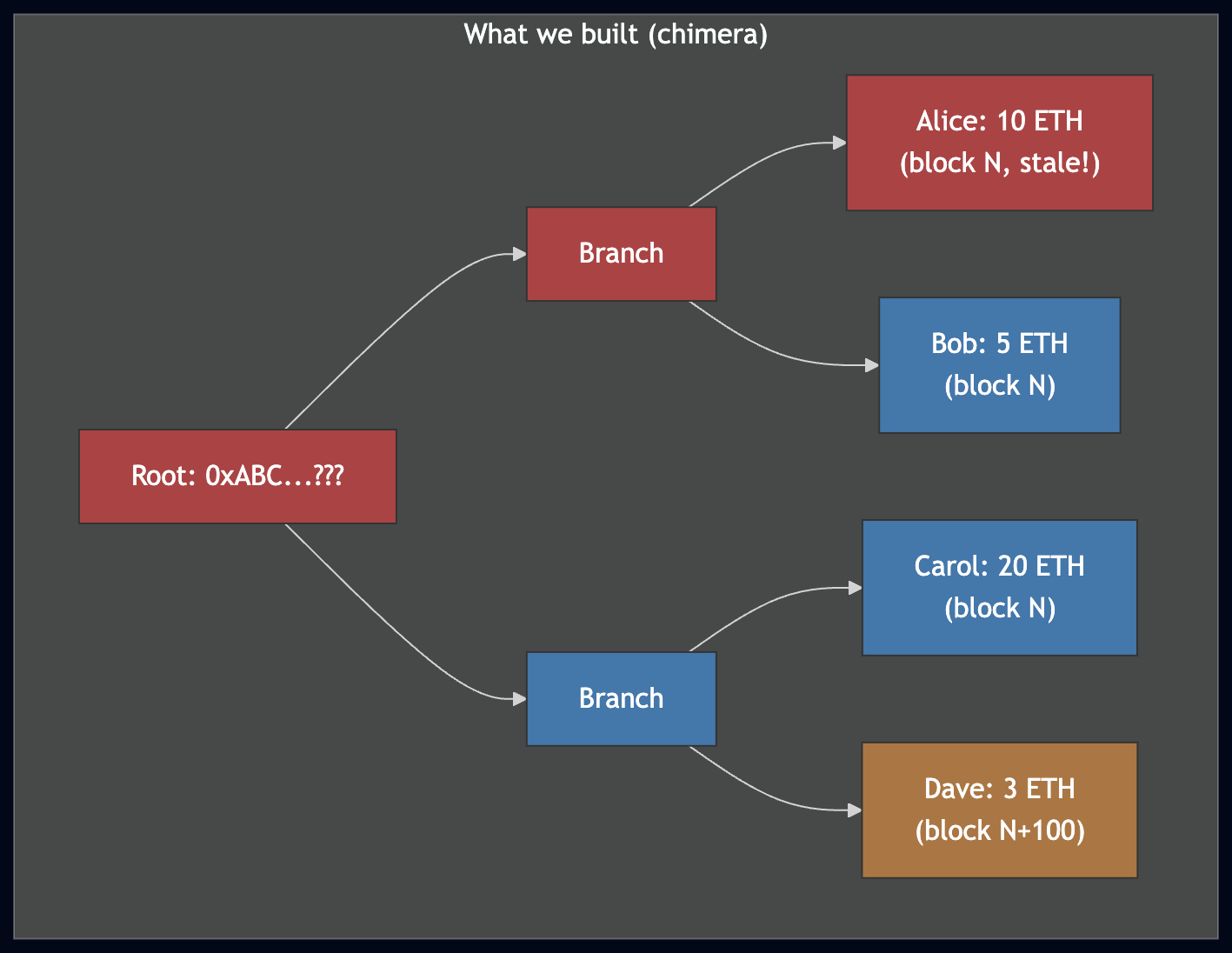 What we built (chimera)

Root: 0xABC...???

Branch

Alice: 10 ETH
(block N, stale!)

Bob: 5 ETH
(block N)

Branch

Carol: 20 ETH
(block N)

Dave: 3 ETH
(block N+100)